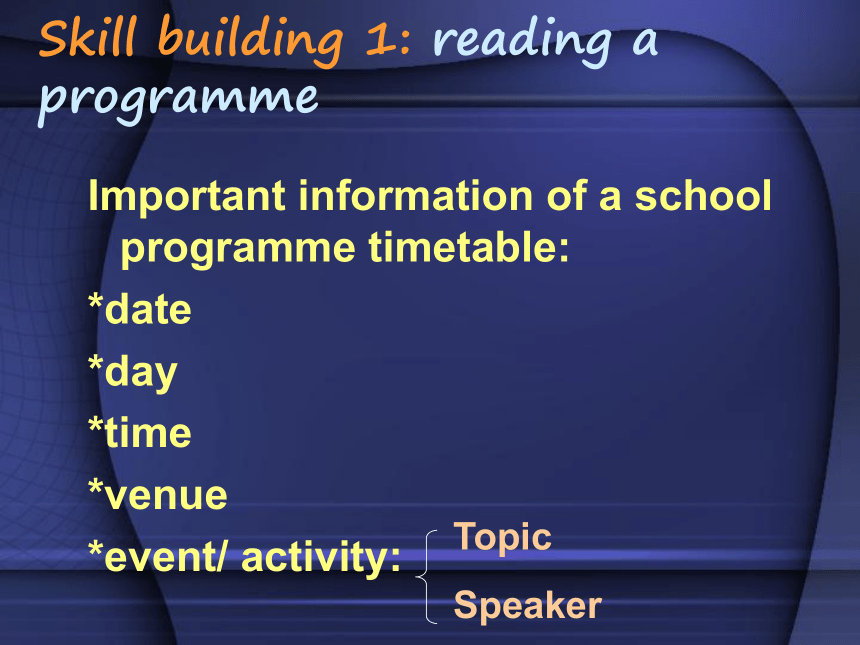 Skill building 1: reading a programme

Important information of a school programme timetable:

*date

*day

*time

*venue

*event/ activity:

Topic

Speaker